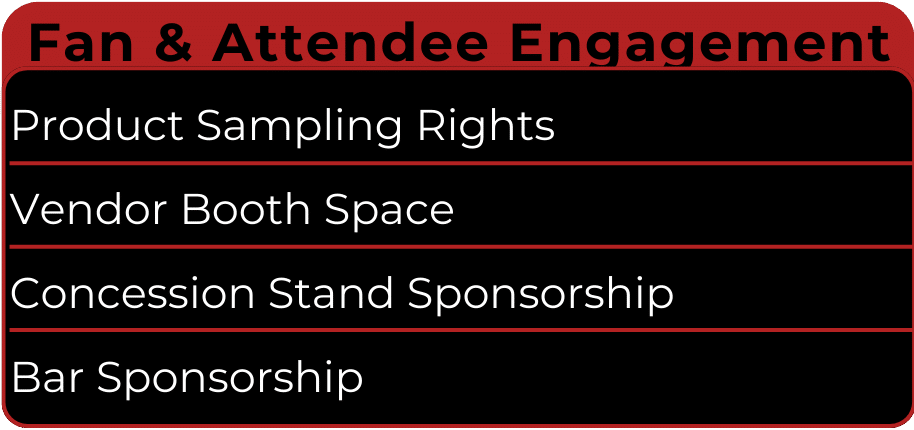 Fan & Attendee Engagement

Product Sampling Rights

Vendor Booth Space

Concession Stand Sponsorship

Bar Sponsorship